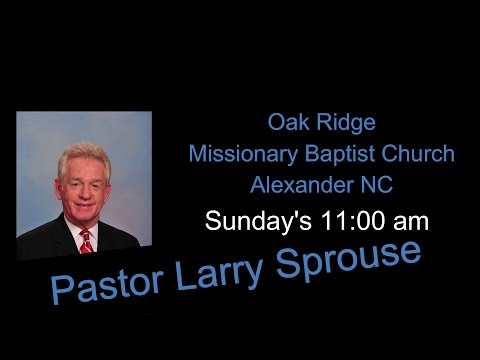 Oak Ridge
Missionary Baptist Church
Alexander NC
Sunday's 11:00 am

Pastor Larry Sprouse